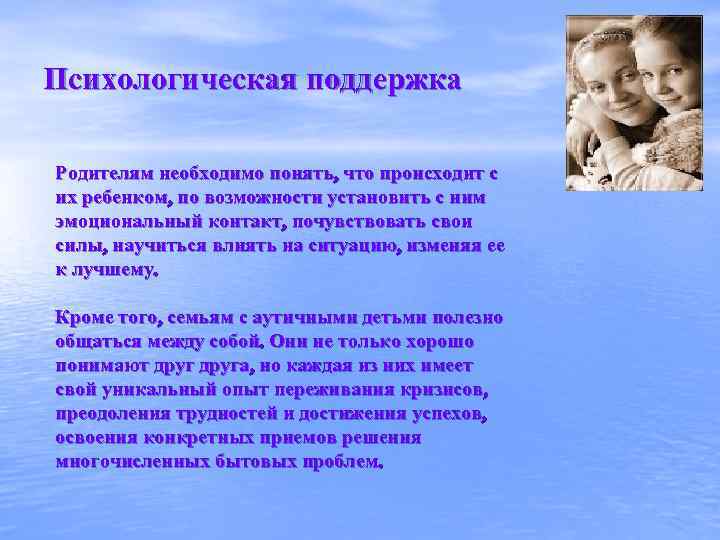 Психологическая поддержка

Родителям необходимо понять, что происходит с их ребенком, по возможности установить с ним эмоциональный контакт, почувствовать свои силы, научиться влиять на ситуацию, изменяя ее к лучшему.

Кроме того, семьям с аутичными детьми полезно общаться между собой. Они не только хорошо понимают друг друга, но каждая из них имеет свой уникальный опыт переживания кризисов, преодоления трудностей и достижения успехов, освоения конкретных приемов решения многочисленных бытовых проблем.